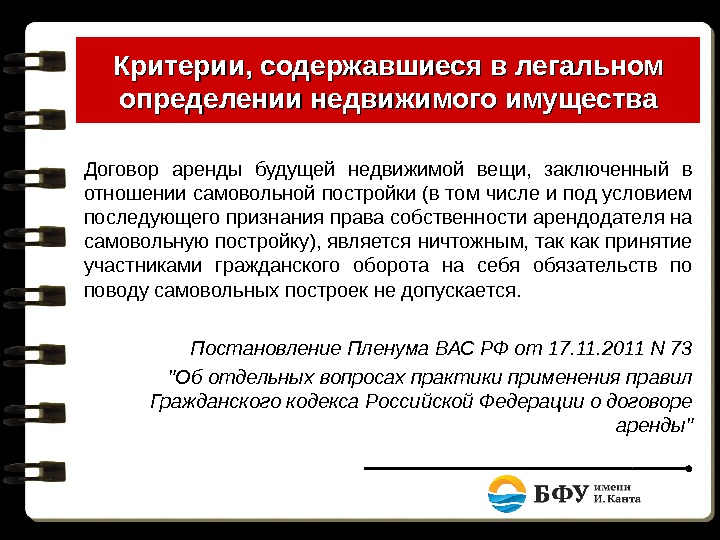 Критерии, содержавшиеся в легальном определении недвижимого имущества

Договор аренды будущей недвижимой вещи, заключенный в отношении самовольной постройки (в том числе и под условием последующего признания права собственности арендодателя на самовольную постройку), является ничтожным, так как принятие участниками гражданского оборота на себя обязательств по поводу самовольных построек не допускается.

Постановление Пленума ВАС РФ от 17.11.2011 N 73
"Об отдельных вопросах практики применения правил Гражданского кодекса Российской Федерации о договоре аренды"

БФУ имени И. Канта